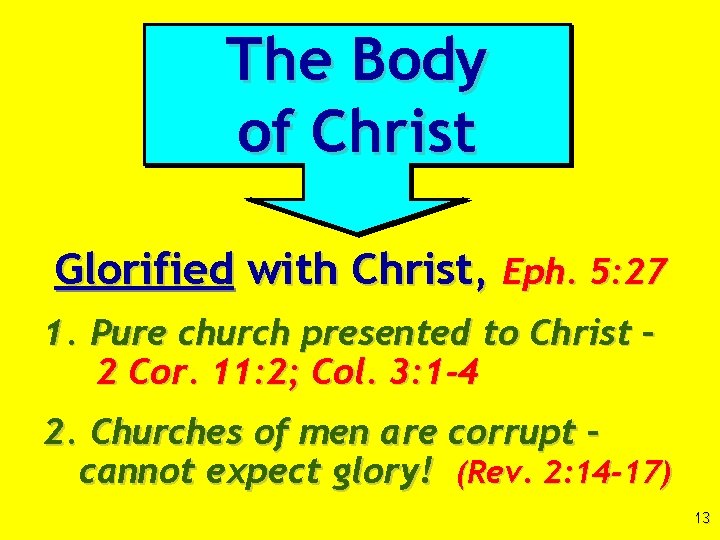 The Body of Christ

Glorified with Christ, Eph. 5:27

1. Pure church presented to Christ – 2 Cor. 11:2; Col. 3:1-4

2. Churches of men are corrupt – cannot expect glory! (Rev. 2:14-17)

13